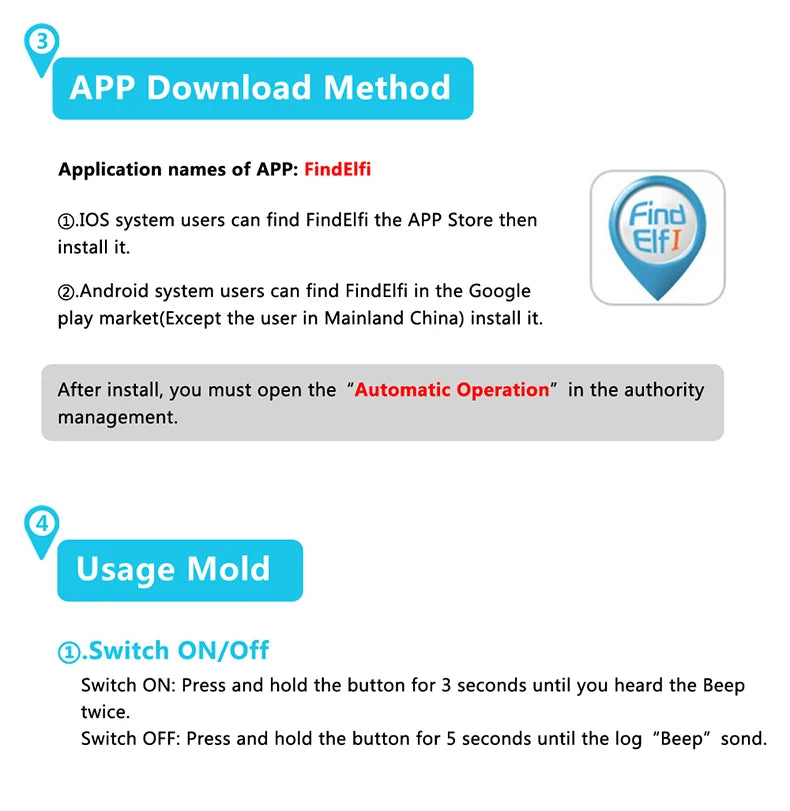 3

APP Download Method

Application names of APP: FindElfi

①.IOS system users can find FindElfi the APP Store then install it.

②.Android system users can find FindElfi in the Google play market(Except the user in Mainland China) install it.

Find ElfI

After install, you must open the "Automatic Operation" in the authority management.

4

Usage Mold

①.Switch ON/Off

Switch ON: Press and hold the button for 3 seconds until you heard the Beep twice.
Switch OFF: Press and hold the button for 5 seconds until the log "Beep" sond.